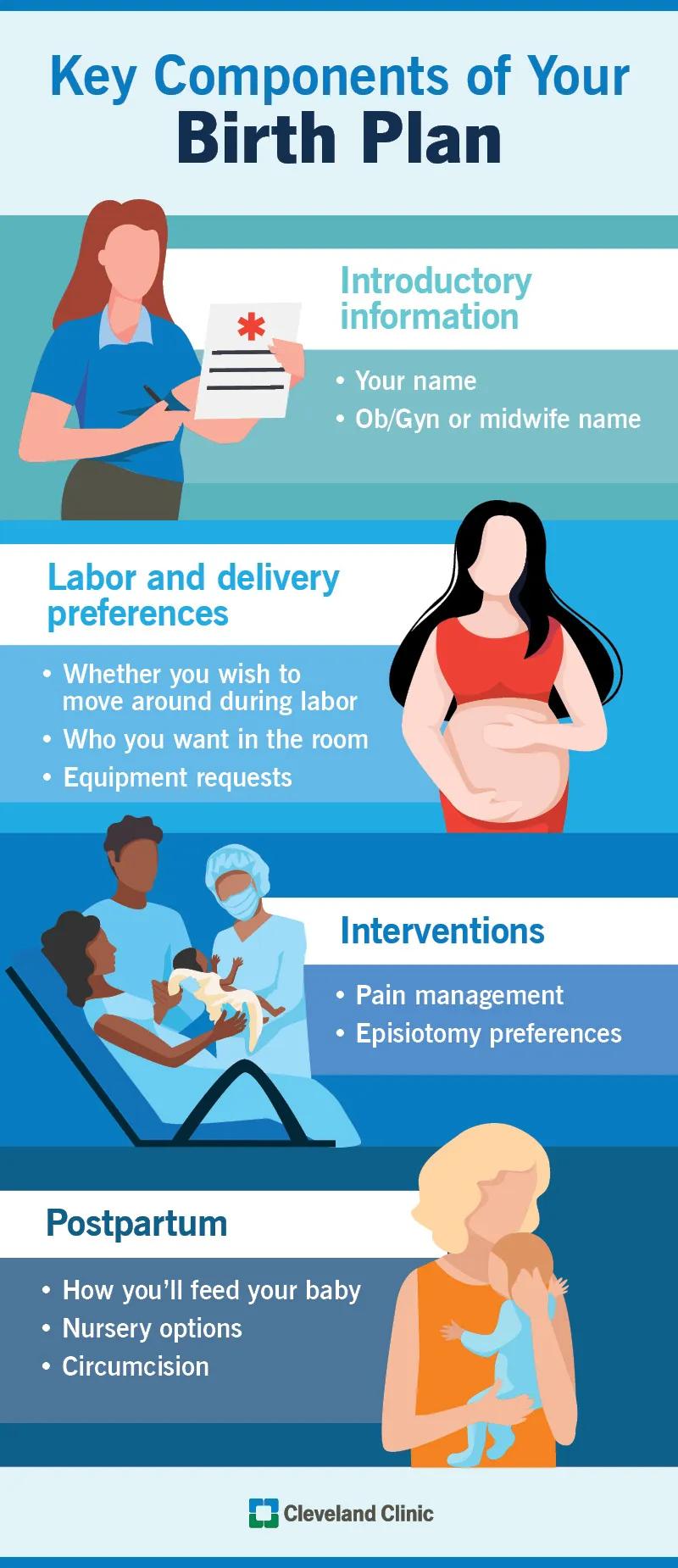 Key Components of Your Birth Plan

Introductory information

• Your name
• Ob/Gyn or midwife name

Labor and delivery preferences

• Whether you wish to move around during labor
• Who you want in the room
• Equipment requests

Interventions

• Pain management
• Episiotomy preferences

Postpartum

• How you'll feed your baby
• Nursery options
• Circumcision

Cleveland Clinic